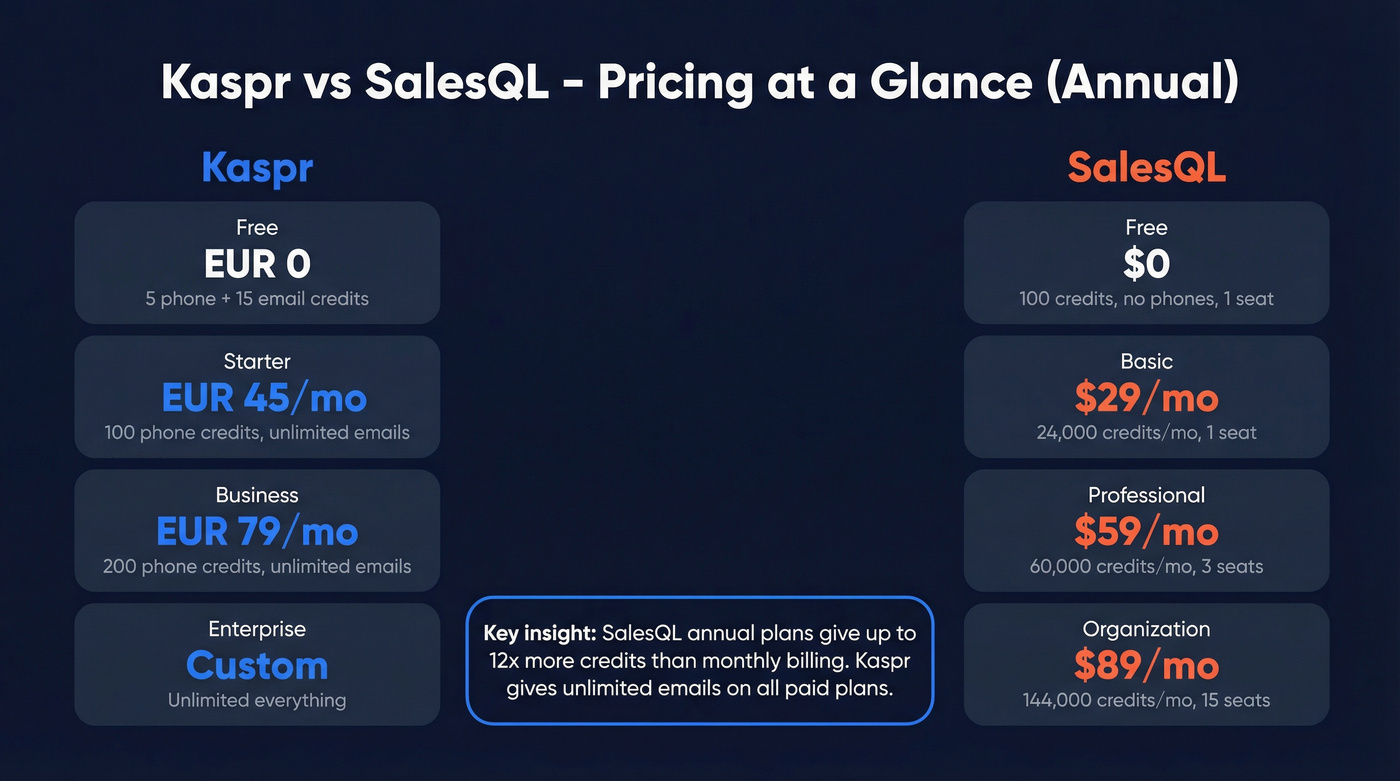 Kaspr vs SalesQL - Pricing at a Glance (Annual)

Kaspr

Free
EUR 0
5 phone + 15 email credits

Starter
EUR 45/mo
100 phone credits, unlimited emails

Business
EUR 79/mo
200 phone credits, unlimited emails

Enterprise
Custom
Unlimited everything

Key insight: SalesQL annual plans give up to 12x more credits than monthly billing. Kaspr gives unlimited emails on all paid plans.

SalesQL

Free
$0
100 credits, no phones, 1 seat

Basic
$29/mo
24,000 credits/mo, 1 seat

Professional
$59/mo
60,000 credits/mo, 3 seats

Organization
$89/mo
144,000 credits/mo, 15 seats